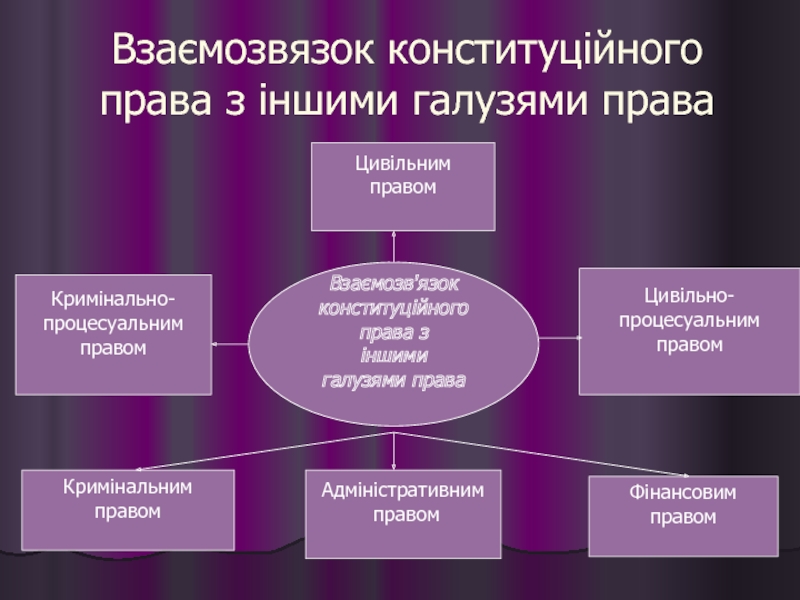 Взаємозвязок конституційного права з іншими галузями права

Цивільним правом

Кримінально-процесуальним правом

Взаємозв'язок конституційного права з іншими галузями права

Цивільно-процесуальним правом

Кримінальним правом

Адміністративним правом

Фінансовим правом